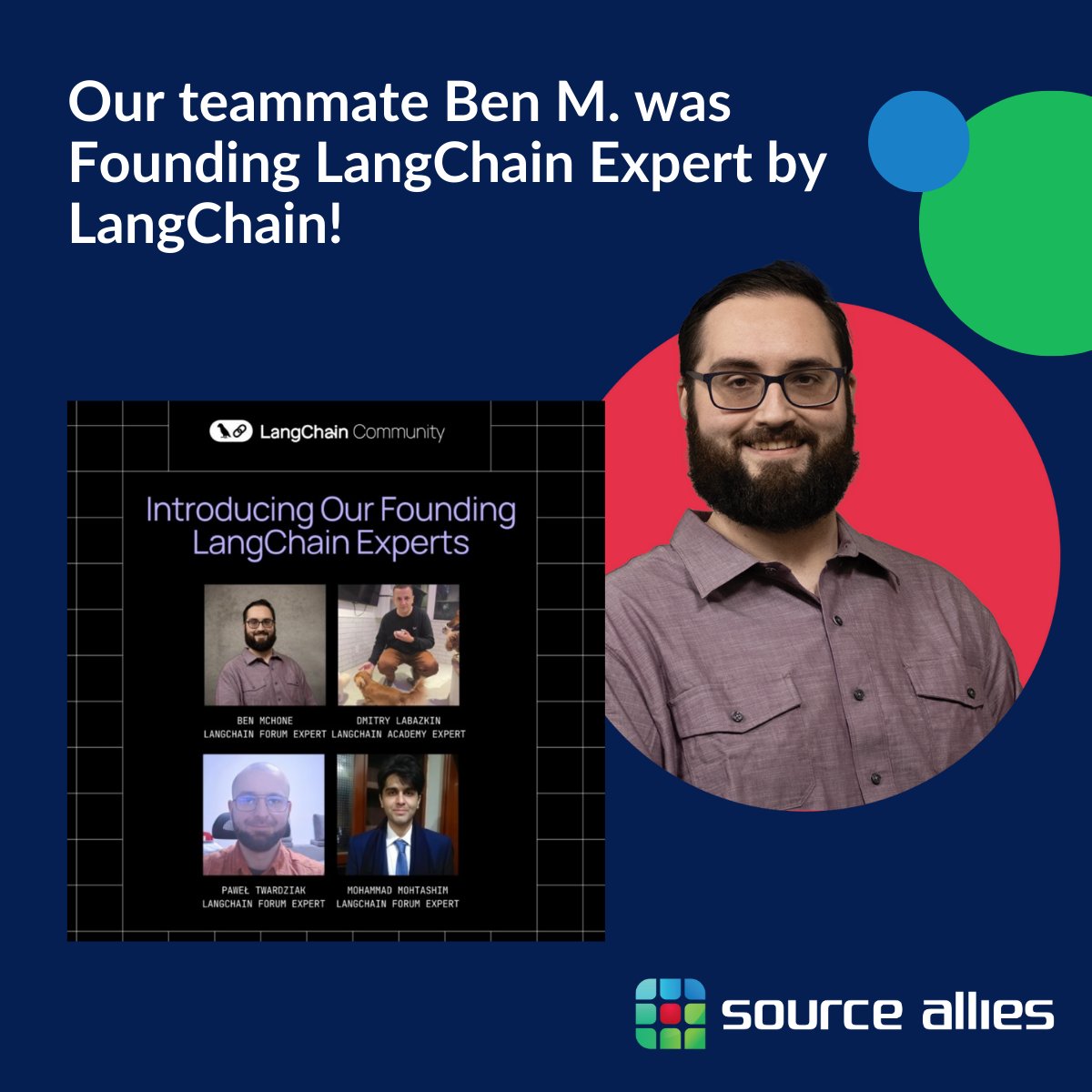 Our teammate Ben M. was Founding LangChain Expert by LangChain!

LangChain Community

Introducing Our Founding LangChain Experts

BEN MCHONE
LANGCHAIN FORUM EXPERT

DMITRY LABAZKIN
LANGCHAIN ACADEMY EXPERT

PAWEŁ TWARDZIAK
LANGCHAIN FORUM EXPERT

MOHAMMAD MOHTASHIM
LANGCHAIN FORUM EXPERT

source allies